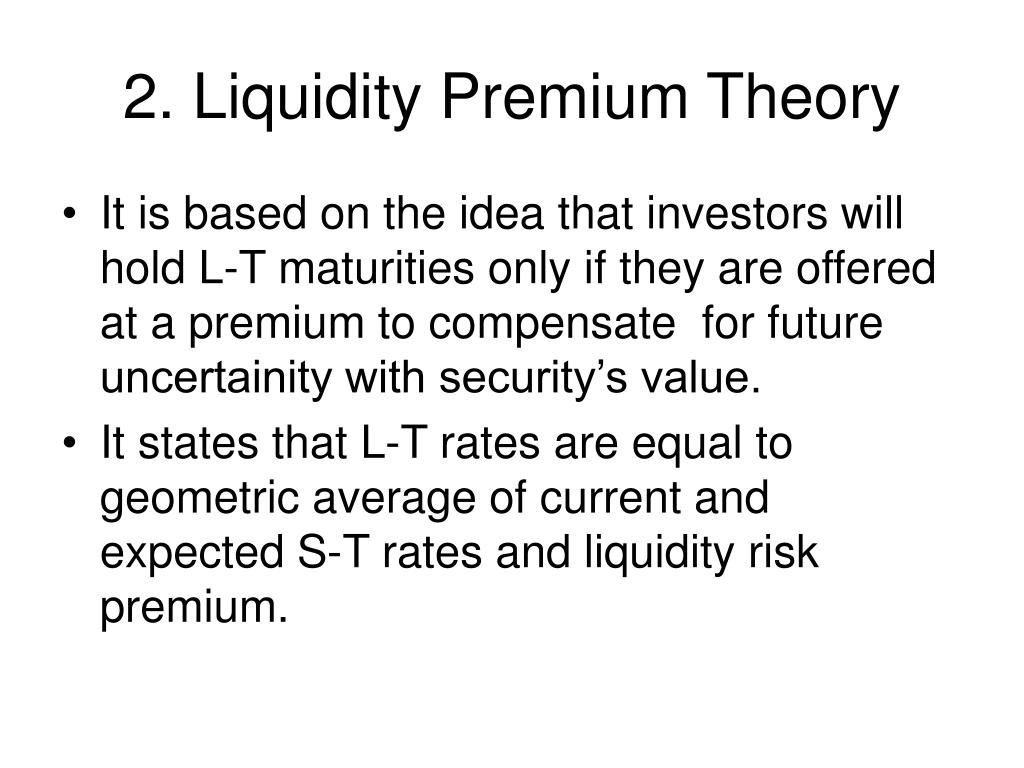 2. Liquidity Premium Theory

• It is based on the idea that investors will hold L-T maturities only if they are offered at a premium to compensate for future uncertainity with security's value.

• It states that L-T rates are equal to geometric average of current and expected S-T rates and liquidity risk premium.